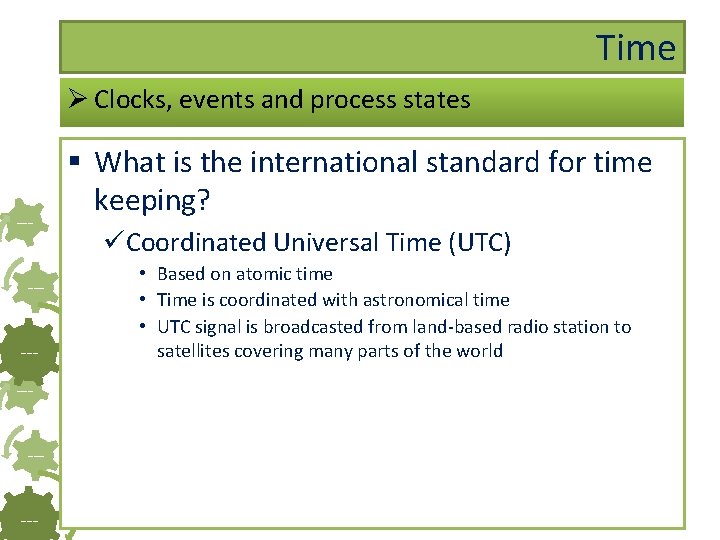 Time

➢ Clocks, events and process states

▪ What is the international standard for time keeping?

✓ Coordinated Universal Time (UTC)

• Based on atomic time
• Time is coordinated with astronomical time
• UTC signal is broadcasted from land-based radio station to satellites covering many parts of the world